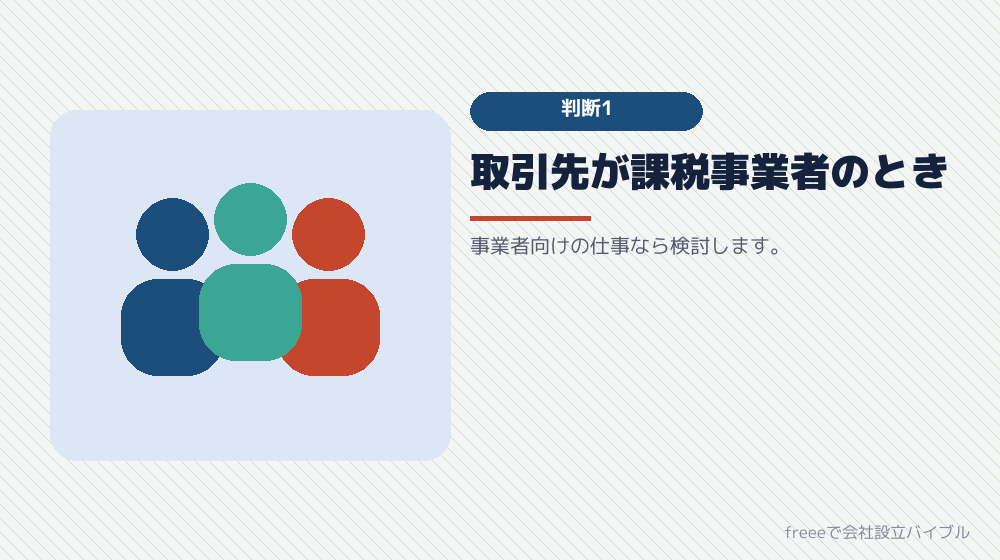 判断1

取引先が課税事業者のとき

事業者向けの仕事なら検討します。

freeeで会社設立バイブル